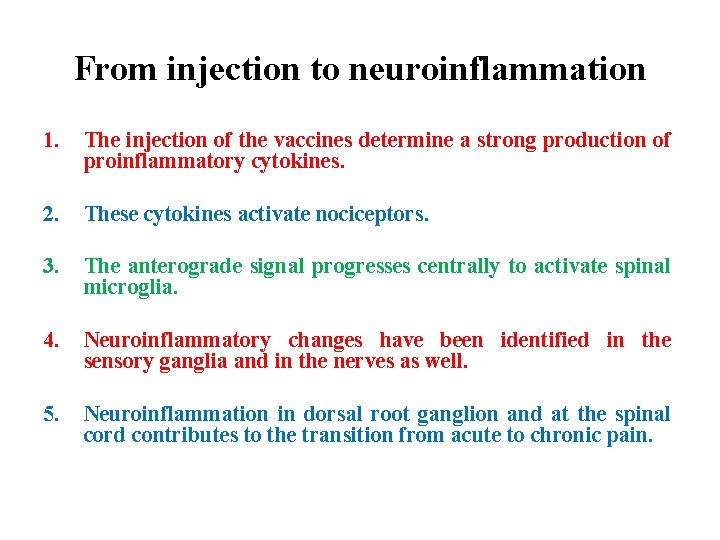 From injection to neuroinflammation

1. The injection of the vaccines determine a strong production of proinflammatory cytokines.

2. These cytokines activate nociceptors.

3. The anterograde signal progresses centrally to activate spinal microglia.

4. Neuroinflammatory changes have been identified in the sensory ganglia and in the nerves as well.

5. Neuroinflammation in dorsal root ganglion and at the spinal cord contributes to the transition from acute to chronic pain.